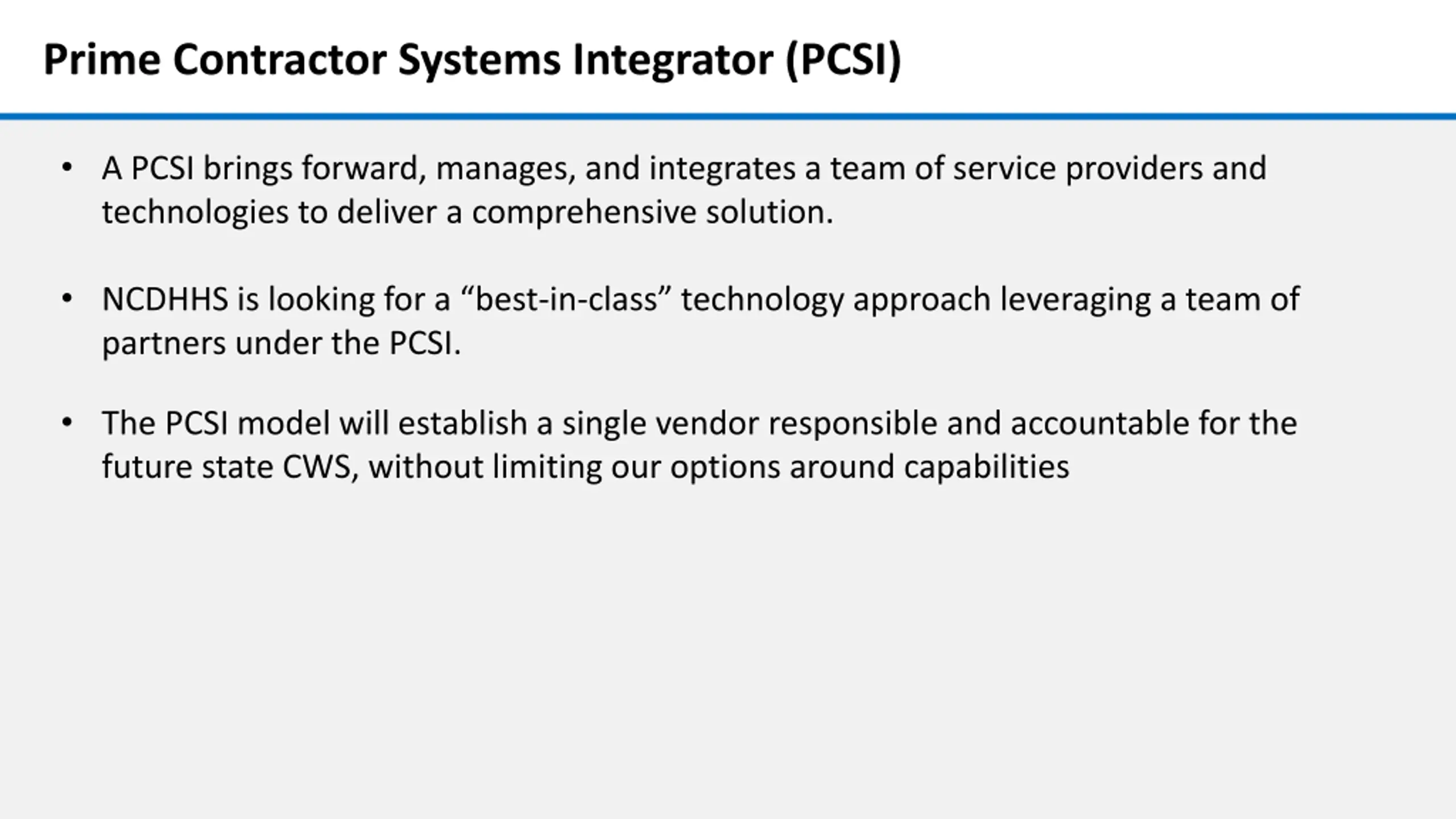 Prime Contractor Systems Integrator (PCSI)

• A PCSI brings forward, manages, and integrates a team of service providers and technologies to deliver a comprehensive solution.

• NCDHHS is looking for a “best-in-class” technology approach leveraging a team of partners under the PCSI.

• The PCSI model will establish a single vendor responsible and accountable for the future state CWS, without limiting our options around capabilities